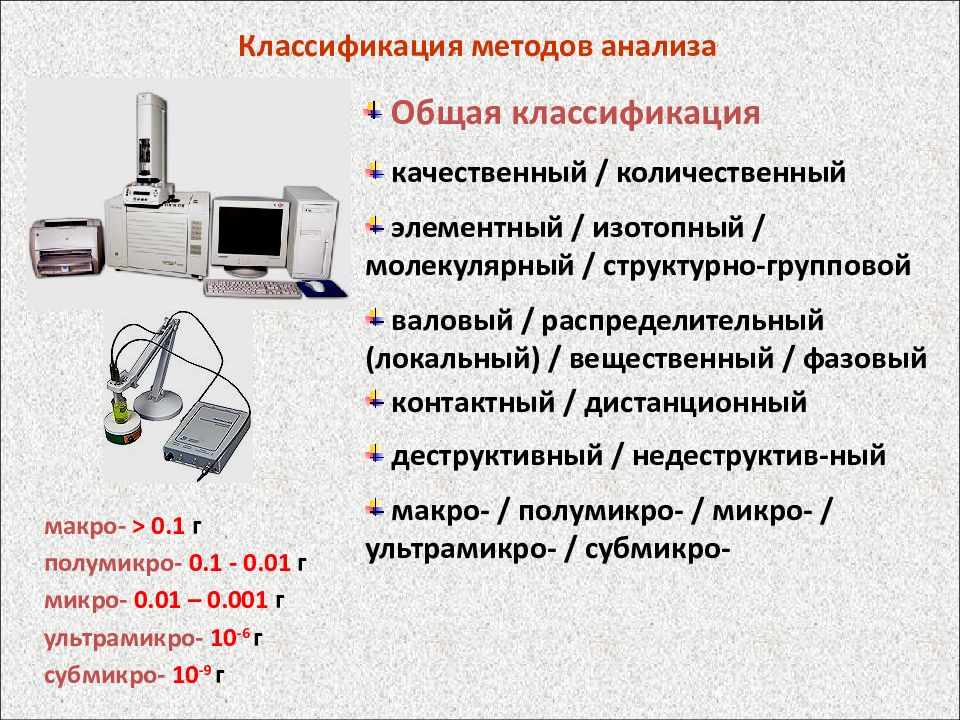 Классификация методов анализа

Общая классификация

качественный / количественный

элементный / изотопный / молекулярный / структурно-групповой

валовый / распределительный (локальный) / вещественный / фазовый

контактный / дистанционный

деструктивный / недеструктив-ный

макро- / полумикро- / микро- / ультрамикро- / субмикро-

макро- > 0.1 г
полумикро- 0.1 - 0.01 г
микро- 0.01 – 0.001 г
ультрамикро- $10^{-6}$ г
субмикро- $10^{-9}$ г